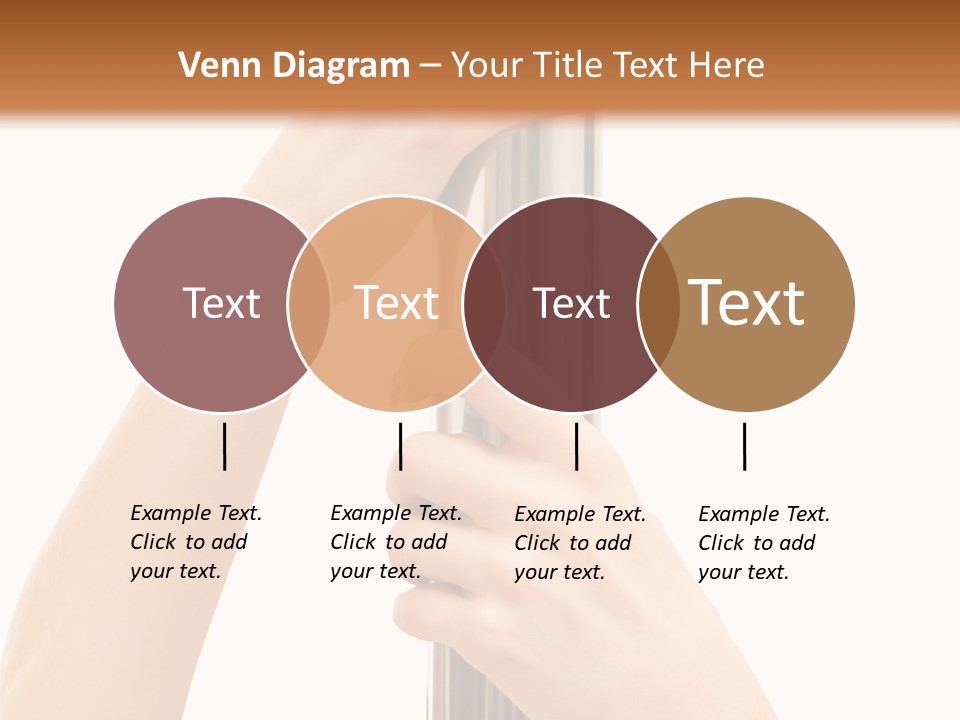 Venn Diagram – Your Title Text Here

Text

Text

Text

Text

Example Text. Click to add your text.

Example Text. Click to add your text.

Example Text. Click to add your text.

Example Text. Click to add your text.